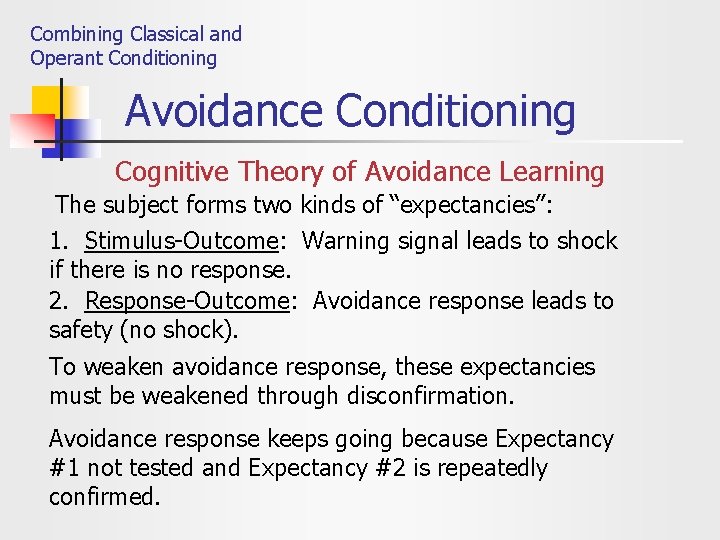 Combining Classical and Operant Conditioning

Avoidance Conditioning

Cognitive Theory of Avoidance Learning

The subject forms two kinds of “expectancies”:

1. Stimulus-Outcome: Warning signal leads to shock if there is no response.
2. Response-Outcome: Avoidance response leads to safety (no shock).

To weaken avoidance response, these expectancies must be weakened through disconfirmation.

Avoidance response keeps going because Expectancy #1 not tested and Expectancy #2 is repeatedly confirmed.